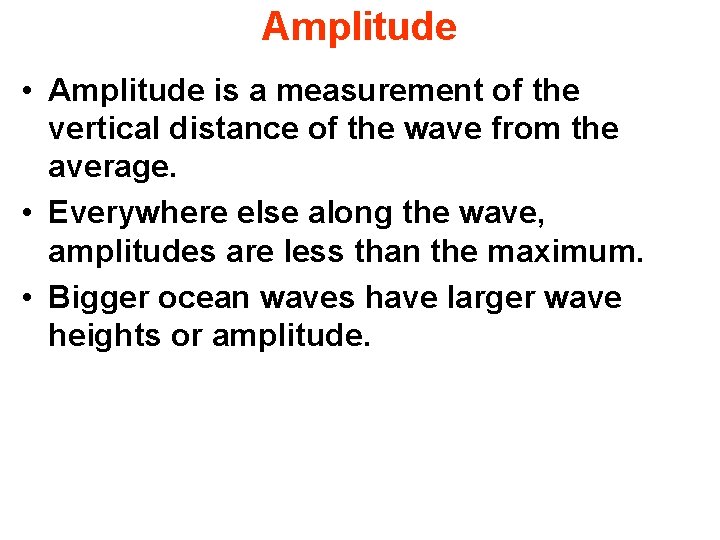 Amplitude

• Amplitude is a measurement of the vertical distance of the wave from the average.

• Everywhere else along the wave, amplitudes are less than the maximum.

• Bigger ocean waves have larger wave heights or amplitude.